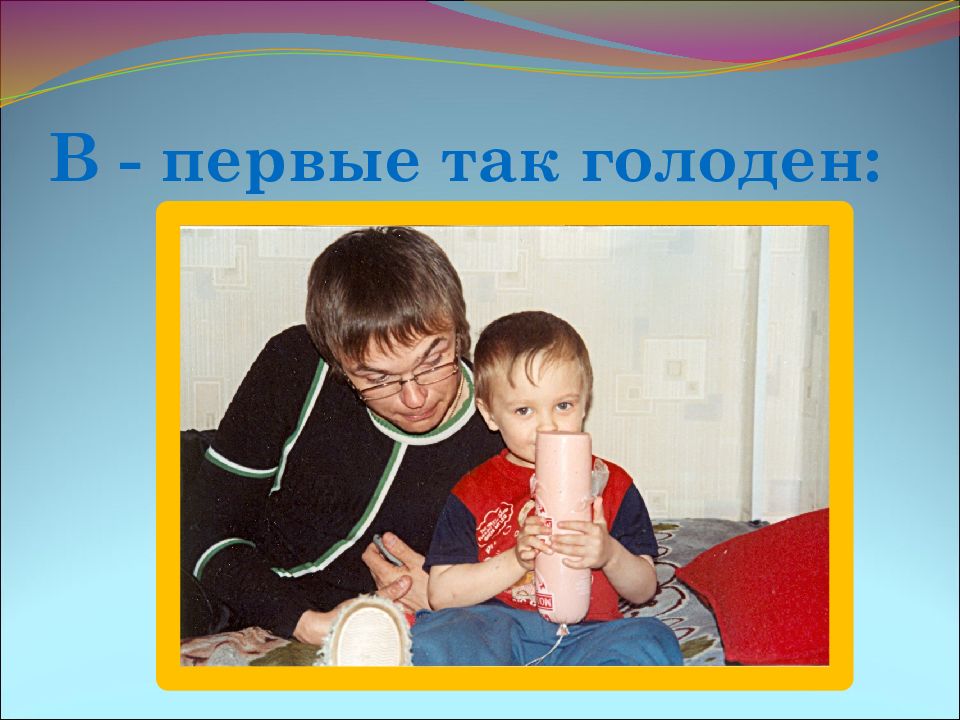 В - первые так голоден: